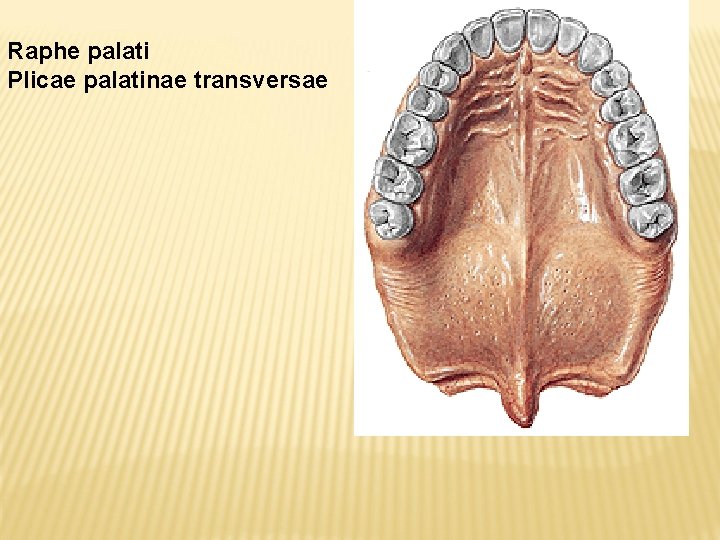 Raphe palati
Plicae palatinae transversae